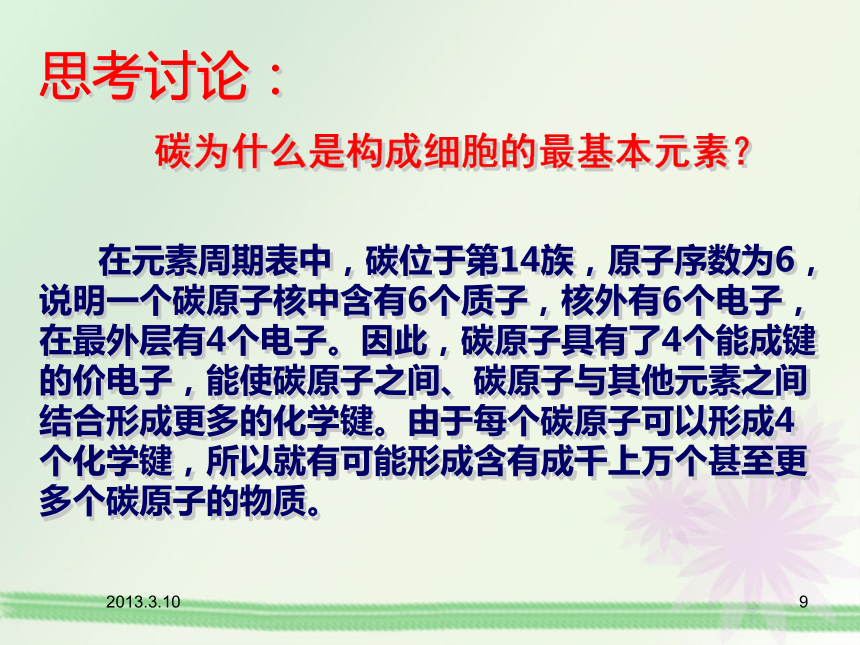 思考讨论：

碳为什么是构成细胞的最基本元素？

在元素周期表中，碳位于第14族，原子序数为6，说明一个碳原子核中含有6个质子，核外有6个电子，在最外层有4个电子。因此，碳原子具有了4个能成键的价电子，能使碳原子之间、碳原子与其他元素之间结合形成更多的化学键。由于每个碳原子可以形成4个化学键，所以就有可能形成含有成千上万个甚至更多个碳原子的物质。

2013.3.10

9